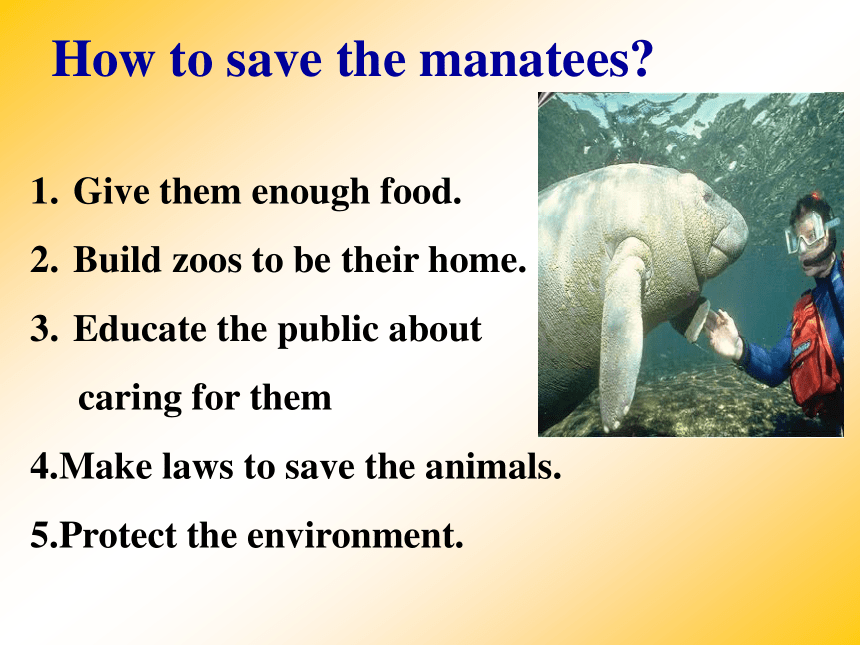 How to save the manatees?

1. Give them enough food.

2. Build zoos to be their home.

3. Educate the public about caring for them

4.Make laws to save the animals.

5.Protect the environment.